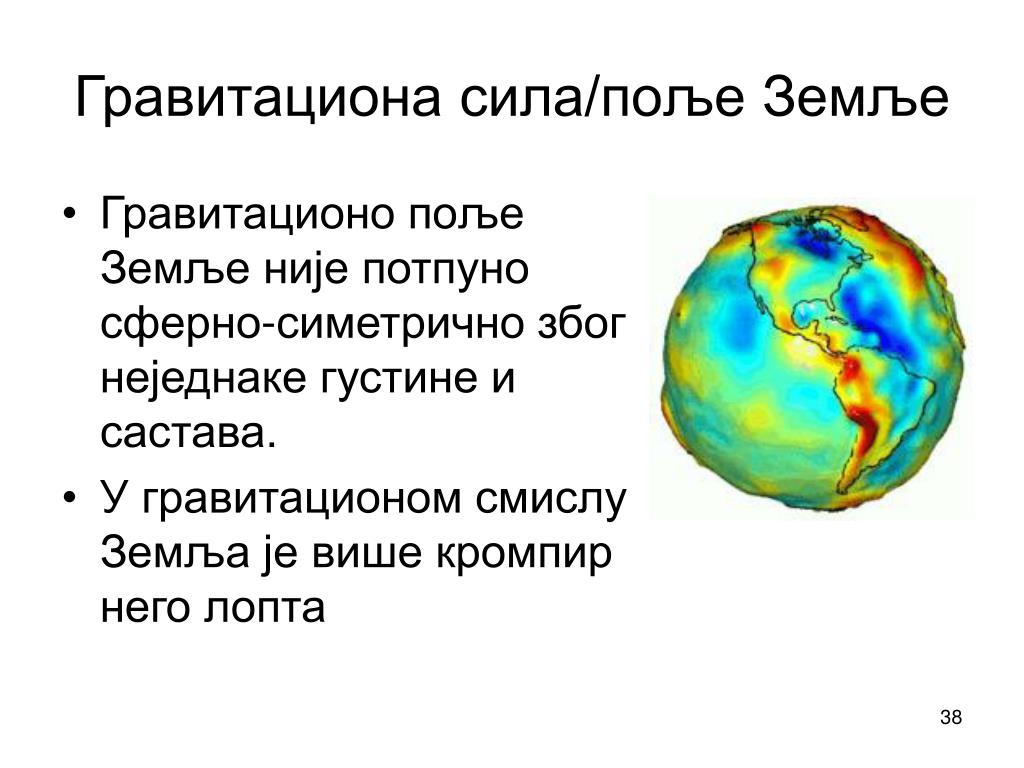 Гравитациона сила/поље Земље

• Гравитационо поље Земље није потпуно сферно-симетрично због неједнаке густине и састава.
• У гравитационом смислу Земља је више кромпир него лопта

38